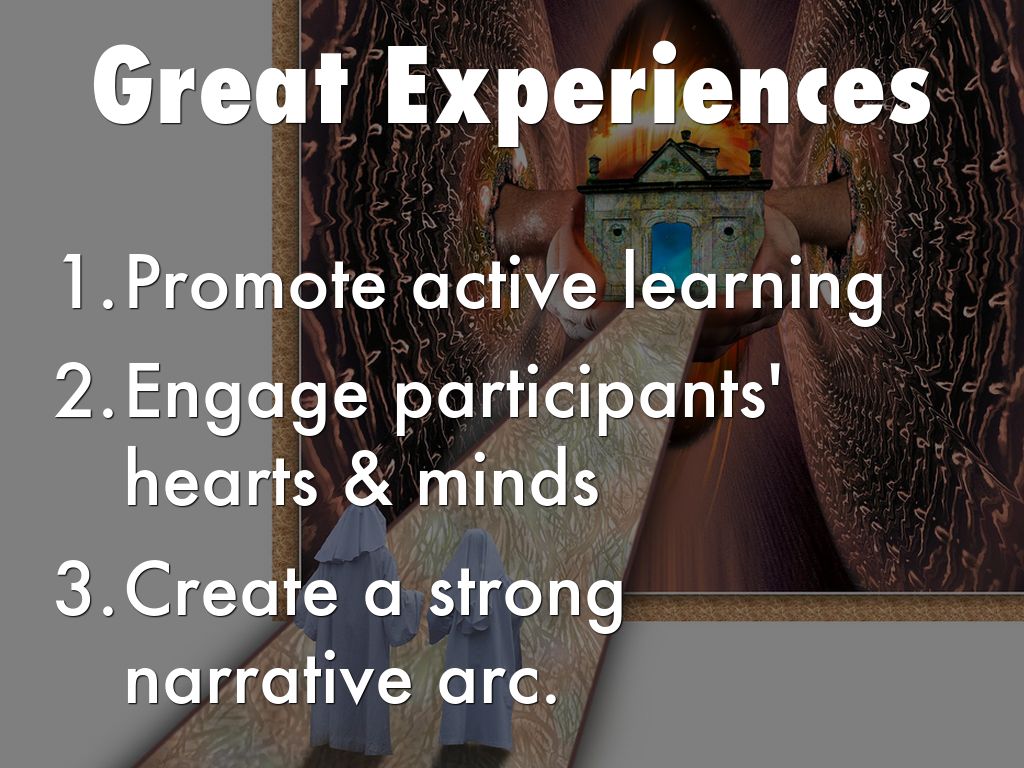 Great Experiences

1. Promote active learning
2. Engage participants' hearts & minds
3. Create a strong narrative arc.